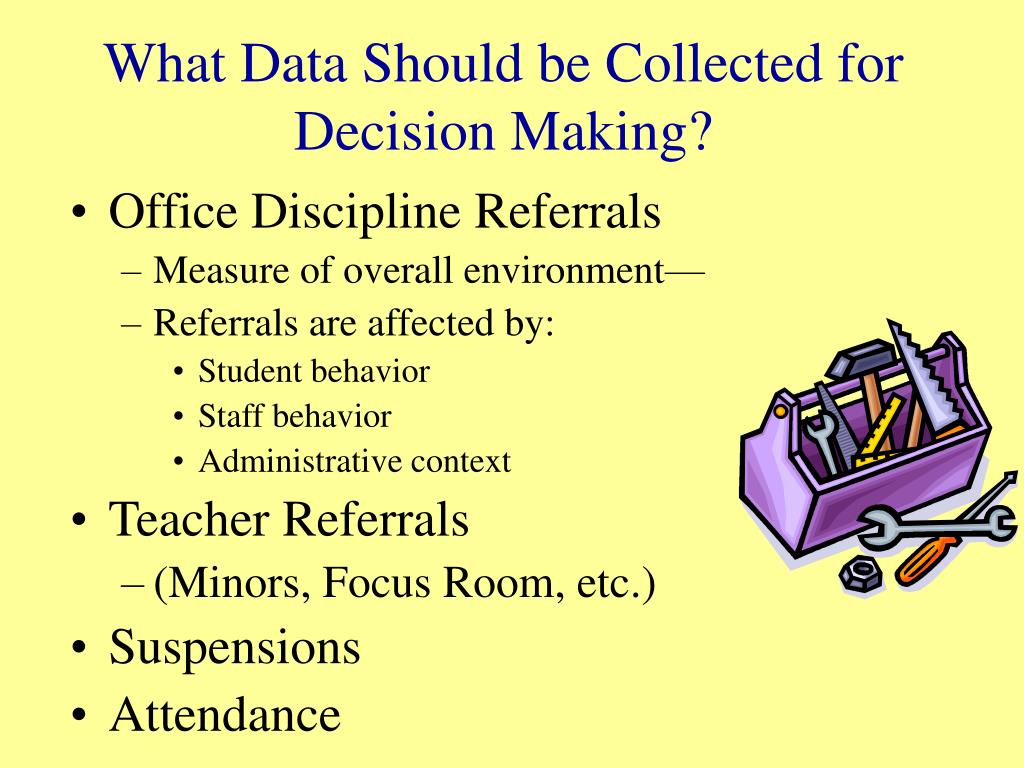 What Data Should be Collected for Decision Making?

• Office Discipline Referrals
  – Measure of overall environment—
  – Referrals are affected by:
    • Student behavior
    • Staff behavior
    • Administrative context
• Teacher Referrals
  – (Minors, Focus Room, etc.)
• Suspensions
• Attendance